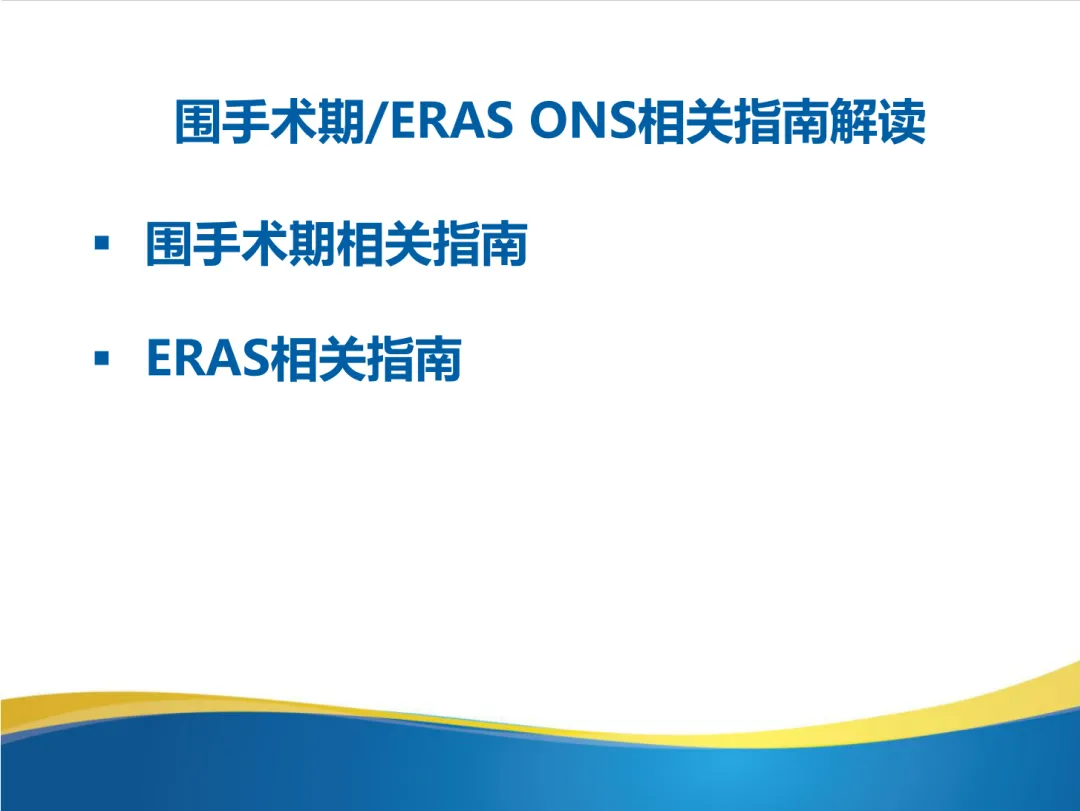 围手术期/ERAS ONS相关指南解读

▪ 围手术期相关指南

▪ ERAS相关指南